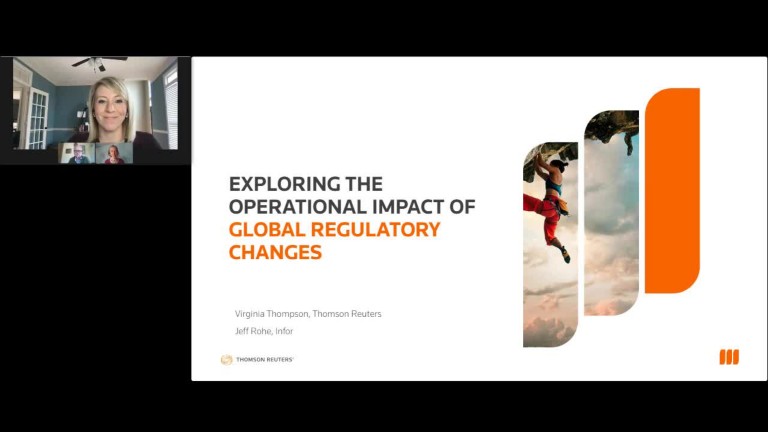 EXPLORING THE OPERATIONAL IMPACT OF GLOBAL REGULATORY CHANGES

Virginia Thompson, Thomson Reuters

Jeff Rohe, Infor

THOMSON REUTERS